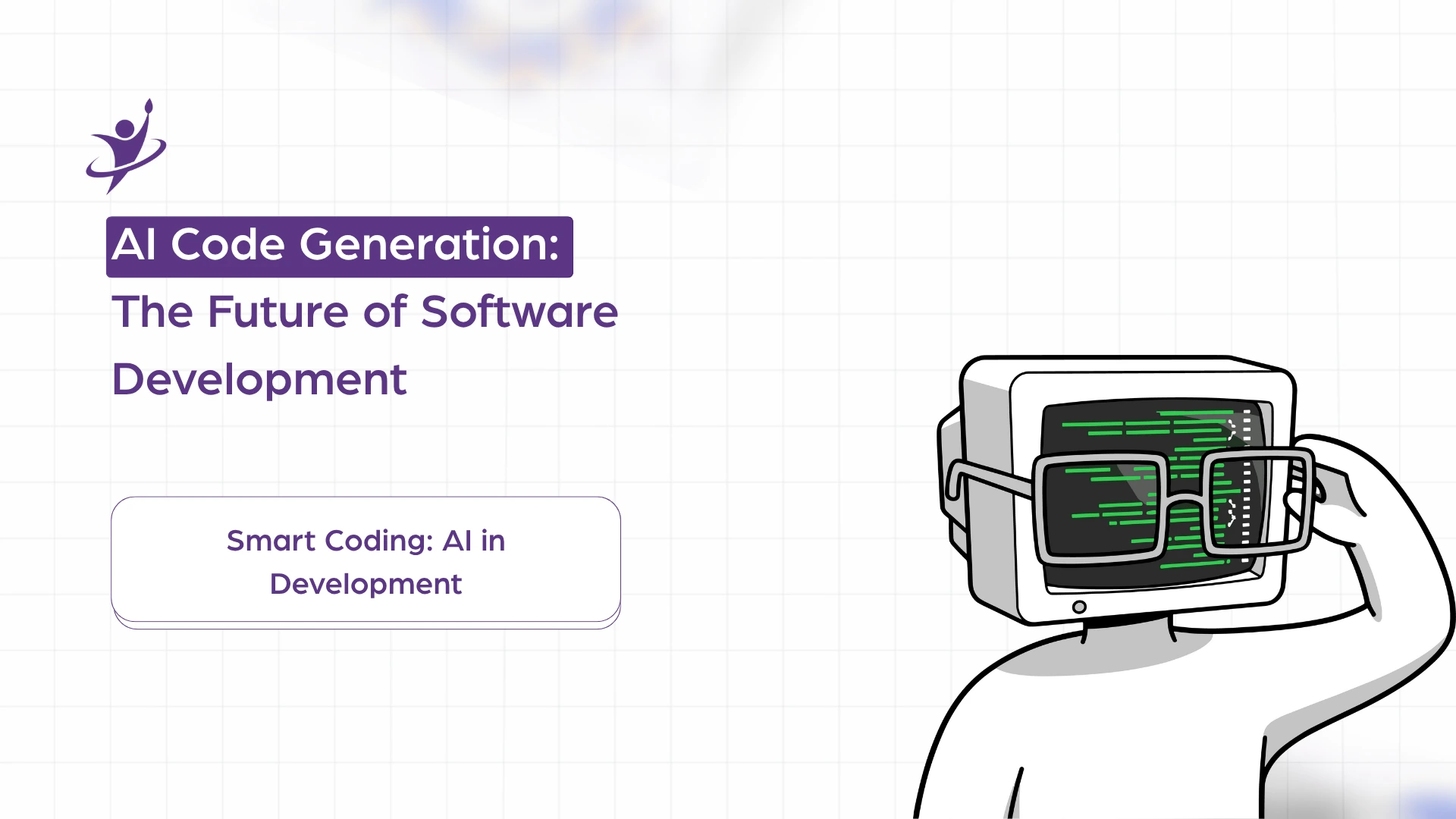 AI Code Generation:
The Future of Software Development

Smart Coding: AI in Development